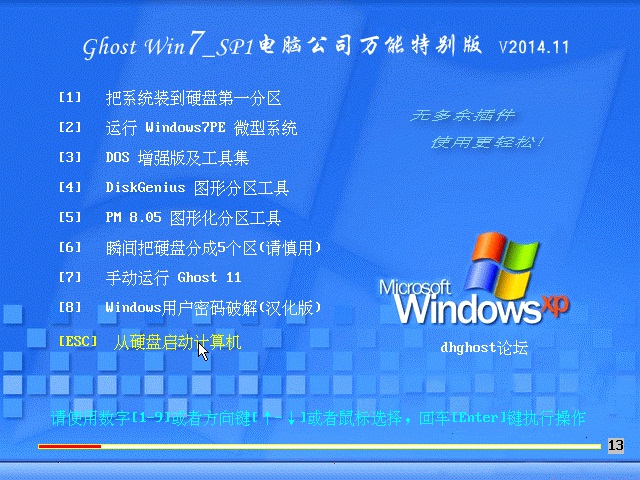 Ghost Win7_SP1电脑公司万能特别版 V2014.11

[1] 把系统装到硬盘第一分区

[2] 运行 Windows7PE 微型系统

[3] DOS 增强版及工具集

[4] DiskGenius 图形分区工具

[5] PM 8.05 图形化分区工具

[6] 瞬间把硬盘分成5个区(请慎用)

[7] 手动运行 Ghost 11

[8] Windows用户密码破解(汉化版)

[ESC] 从硬盘启动计算机

无多余插件
使用更轻松!

Microsoft Windows xp

dhghost论坛

请使用数字[1-9]或者方向键[↑-↓]或者鼠标选择，回车[Enter]键执行操作

13